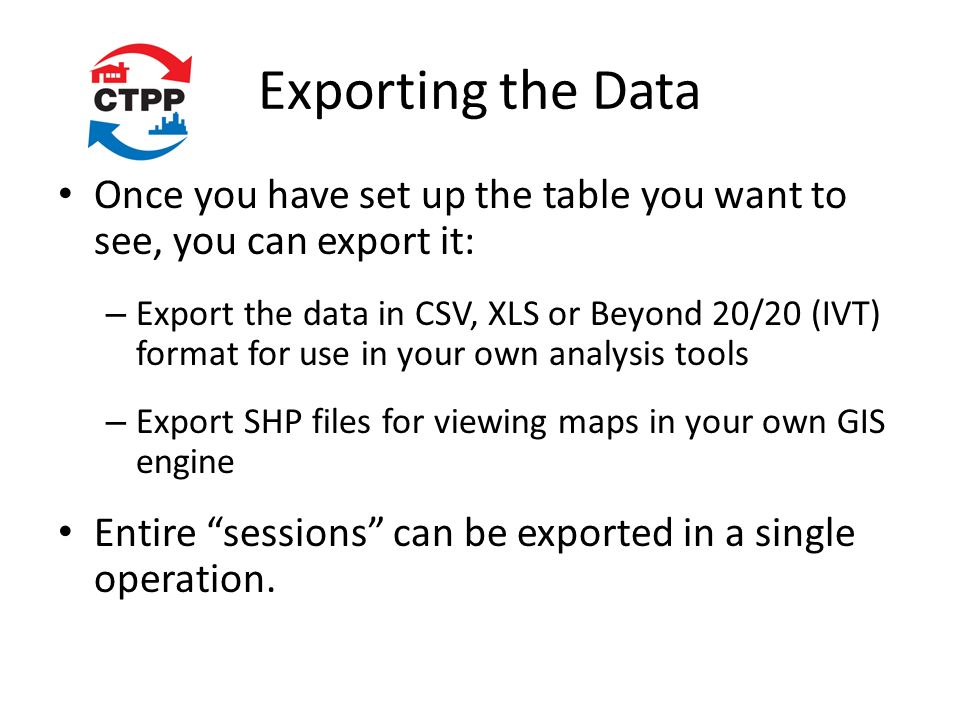 CTPP

Exporting the Data

• Once you have set up the table you want to see, you can export it:

– Export the data in CSV, XLS or Beyond 20/20 (IVT) format for use in your own analysis tools

– Export SHP files for viewing maps in your own GIS engine

• Entire “sessions” can be exported in a single operation.